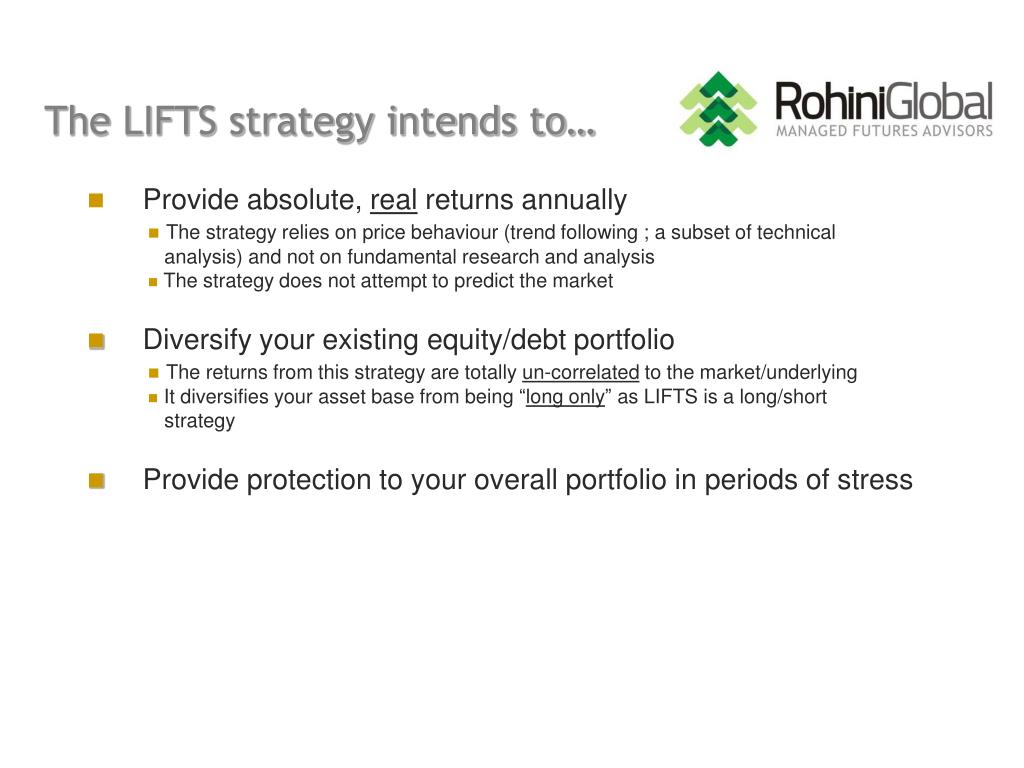 The LIFTS strategy intends to…

RohiniGlobal
MANAGED FUTURES ADVISORS

Provide absolute, real returns annually

The strategy relies on price behaviour (trend following ; a subset of technical analysis) and not on fundamental research and analysis

The strategy does not attempt to predict the market

Diversify your existing equity/debt portfolio

The returns from this strategy are totally un-correlated to the market/underlying

It diversifies your asset base from being “long only” as LIFTS is a long/short strategy

Provide protection to your overall portfolio in periods of stress